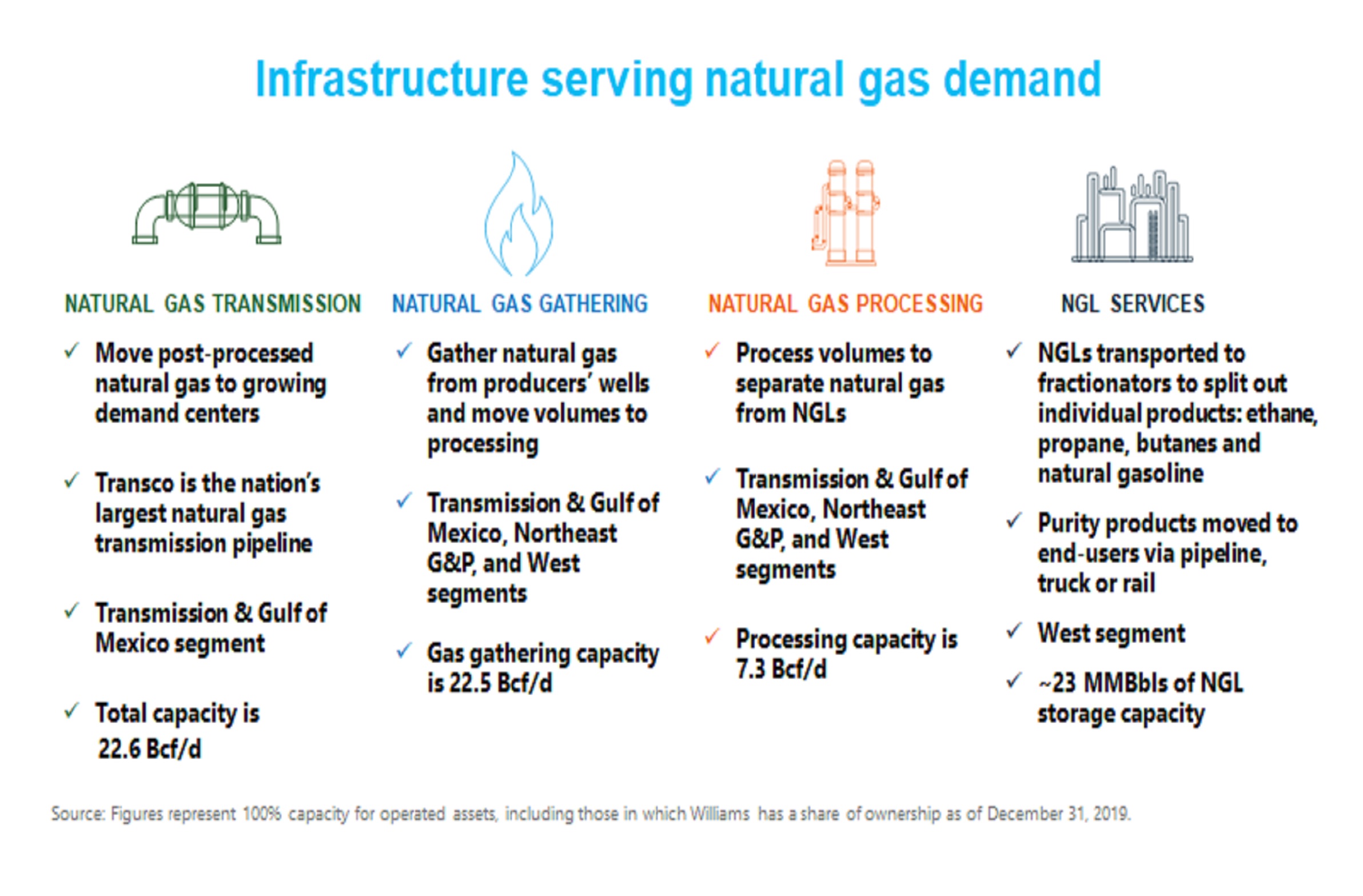 Infrastructure serving natural gas demand

NATURAL GAS TRANSMISSION

✓ Move post-processed natural gas to growing demand centers

✓ Transco is the nation's largest natural gas transmission pipeline

✓ Transmission & Gulf of Mexico segment

✓ Total capacity is 22.6 Bcf/d

NATURAL GAS GATHERING

✓ Gather natural gas from producers' wells and move volumes to processing

✓ Transmission & Gulf of Mexico, Northeast G&P, and West segments

✓ Gas gathering capacity is 22.5 Bcf/d

NATURAL GAS PROCESSING

✓ Process volumes to separate natural gas from NGLs

✓ Transmission & Gulf of Mexico, Northeast G&P, and West segments

✓ Processing capacity is 7.3 Bcf/d

NGL SERVICES

✓ NGLs transported to fractionators to split out individual products: ethane, propane, butanes and natural gasoline

✓ Purity products moved to end-users via pipeline, truck or rail

✓ West segment

✓ ~23 MMBbls of NGL storage capacity

Source: Figures represent 100% capacity for operated assets, including those in which Williams has a share of ownership as of December 31, 2019.